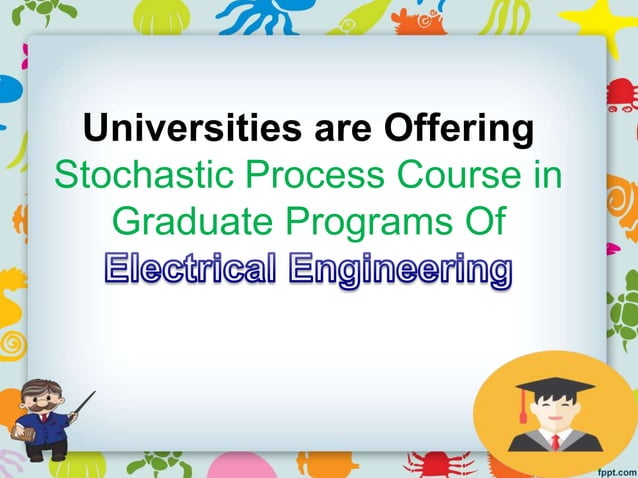 Universities are Offering Stochastic Process Course in Graduate Programs Of Electrical Engineering

fppt.com